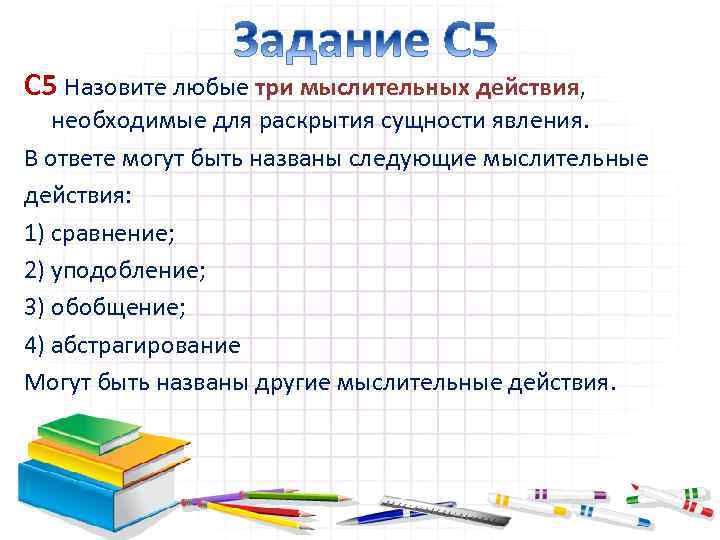 Задание С5

С5 Назовите любые три мыслительных действия, необходимые для раскрытия сущности явления.

В ответе могут быть названы следующие мыслительные действия:

1) сравнение;

2) уподобление;

3) обобщение;

4) абстрагирование

Могут быть названы другие мыслительные действия.